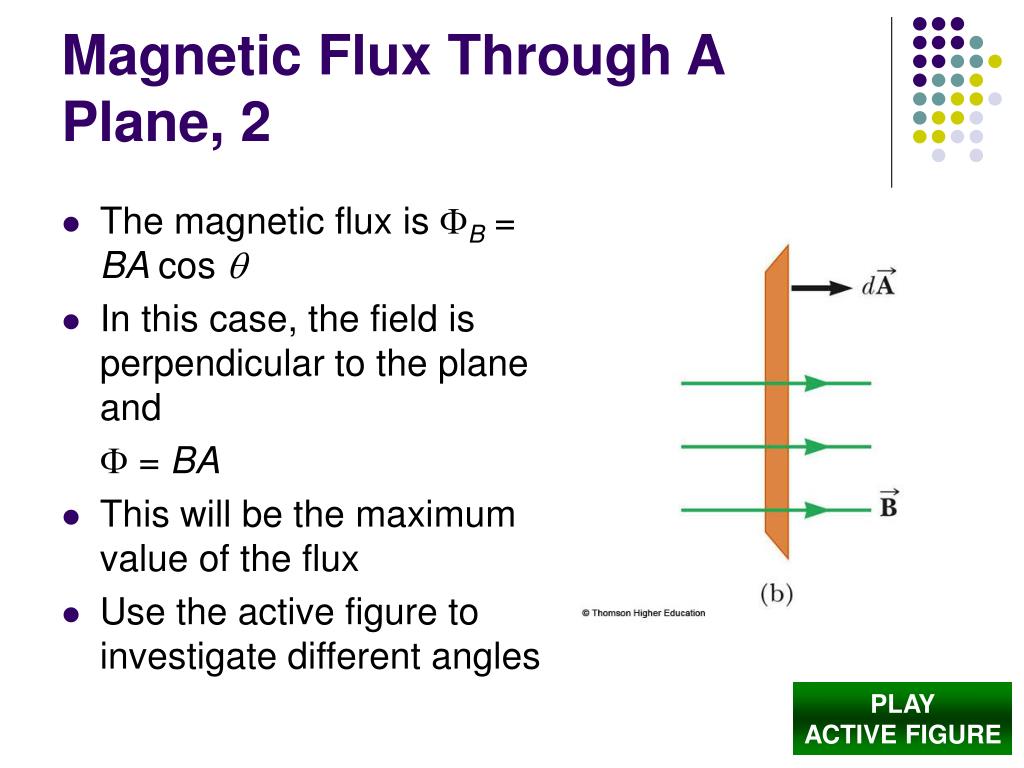 Magnetic Flux Through A Plane, 2

- The magnetic flux is $\Phi_B = BA \cos \theta$
- In this case, the field is perpendicular to the plane and

$\Phi = BA$

- This will be the maximum value of the flux
- Use the active figure to investigate different angles

$d\vec{A}$

$\vec{B}$

(b)

© Thomson Higher Education

PLAY ACTIVE FIGURE